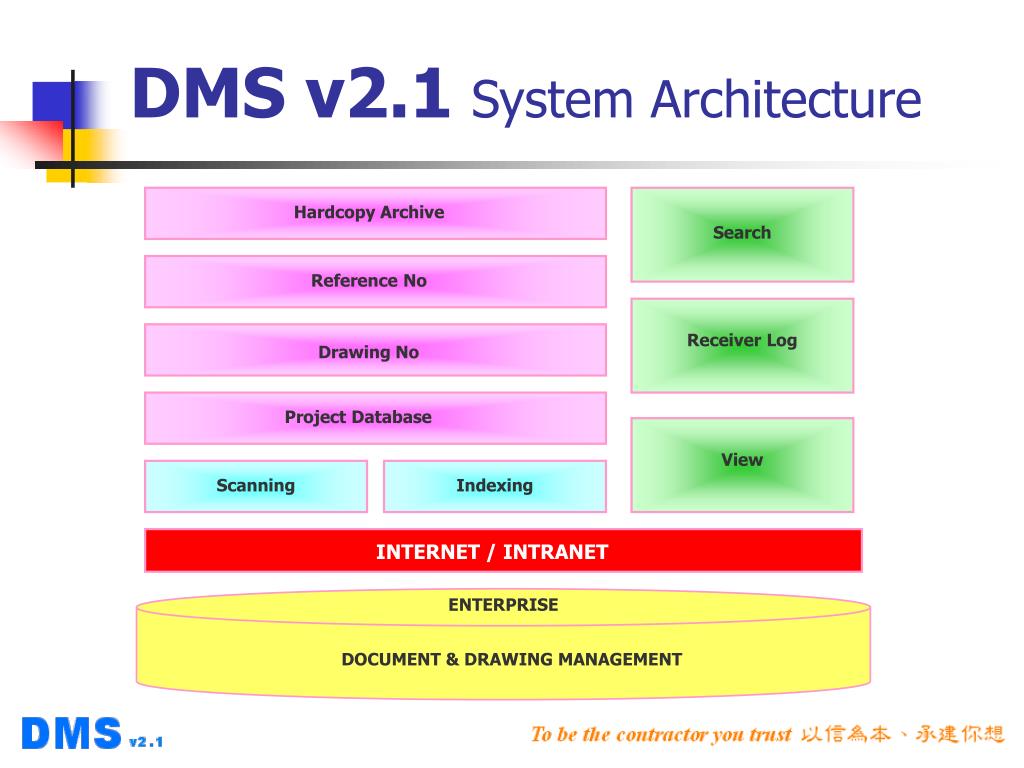 DMS v2.1 System Architecture

Hardcopy Archive

Reference No

Drawing No

Project Database

Scanning

Indexing

Search

Receiver Log

View

INTERNET / INTRANET

ENTERPRISE

DOCUMENT & DRAWING MANAGEMENT

DMS v2.1

To be the contractor you trust 以信為本、承建你想